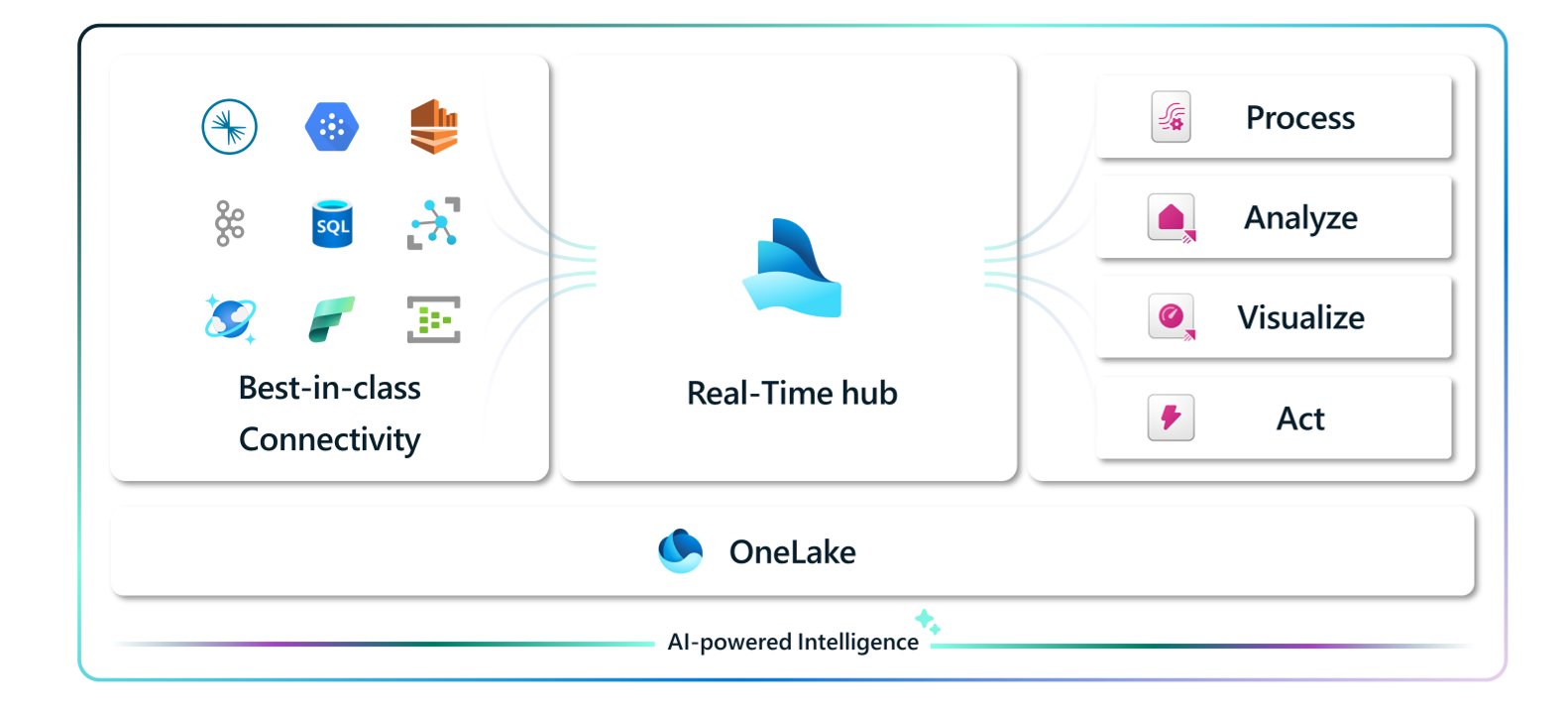 SQL

Best-in-class Connectivity

Real-Time hub

Process

Analyze

Visualize

Act

OneLake

AI-powered Intelligence